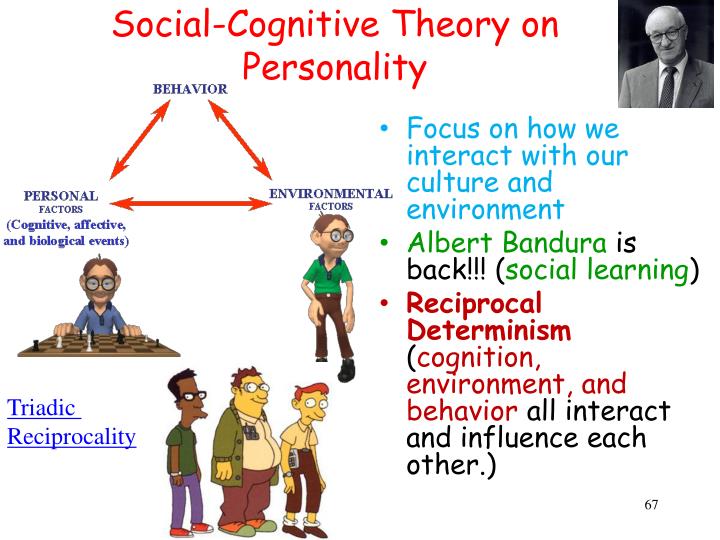 Social-Cognitive Theory on Personality

BEHAVIOR

PERSONAL FACTORS (Cognitive, affective, and biological events)

ENVIRONMENTAL FACTORS

Triadic Reciprocality

• Focus on how we interact with our culture and environment
• Albert Bandura is back!!! (social learning)
• Reciprocal Determinism (cognition, environment, and behavior all interact and influence each other.)

67